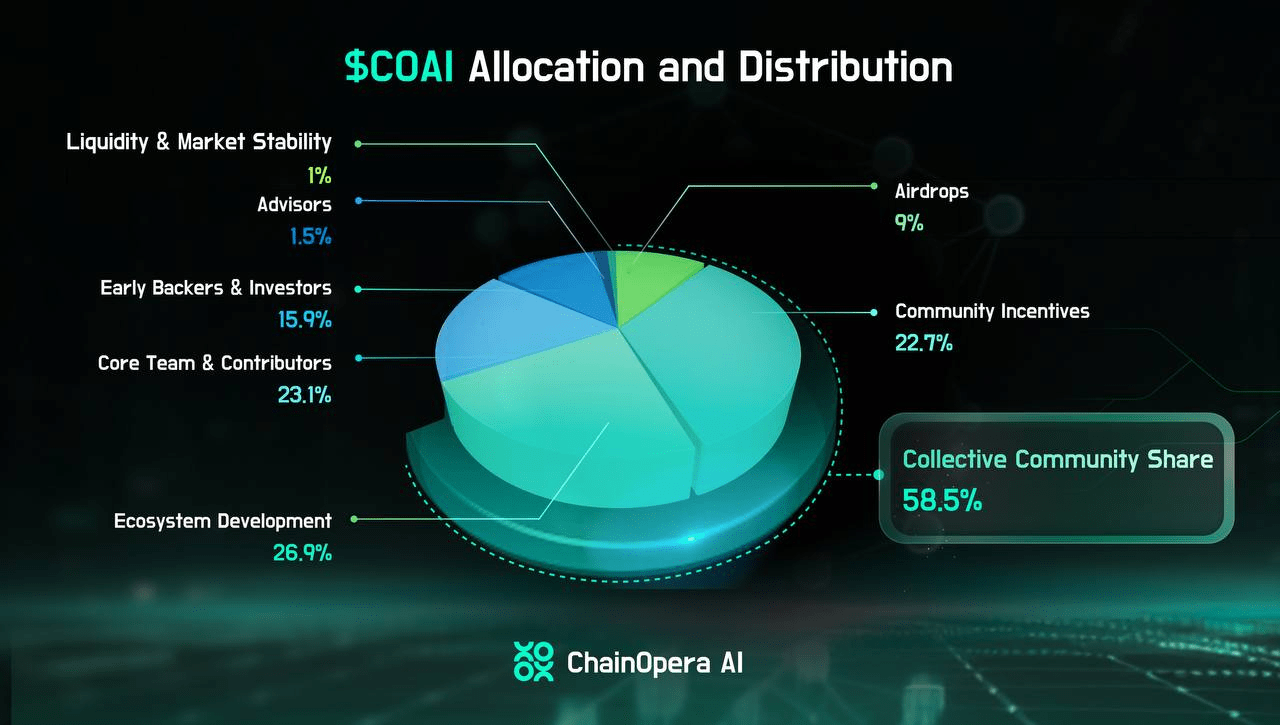 $COAI Allocation and Distribution

Liquidity & Market Stability
1%

Advisors
1.5%

Early Backers & Investors
15.9%

Core Team & Contributors
23.1%

Ecosystem Development
26.9%

Airdrops
9%

Community Incentives
22.7%

Collective Community Share
58.5%

ChainOpera AI